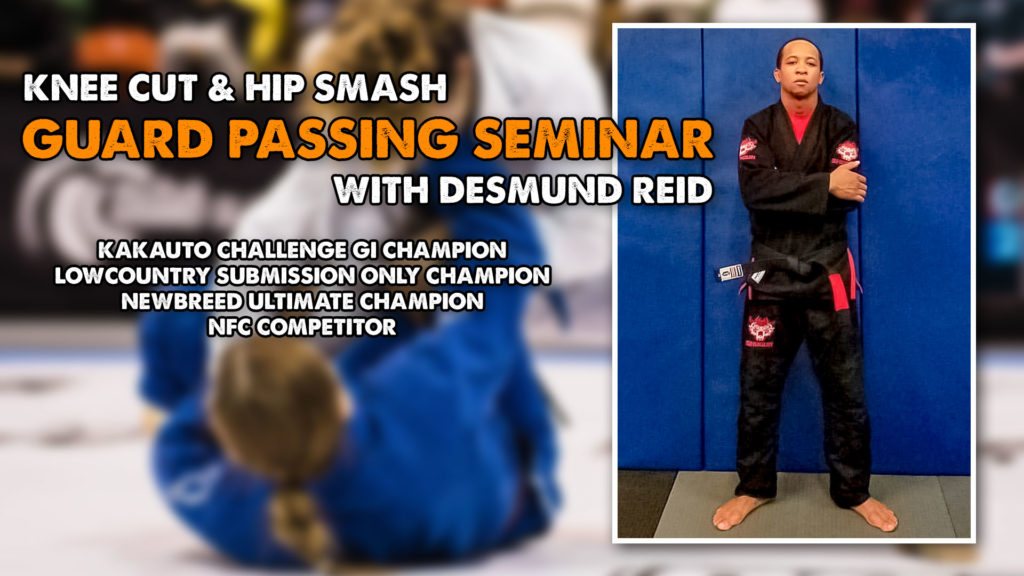 KNEE CUT & HIP SMASH
GUARD PASSING SEMINAR
WITH DESMUND REID

KAKAUTO CHALLENGE GI CHAMPION
LOWCOUNTRY SUBMISSION ONLY CHAMPION
NEWBREED ULTIMATE CHAMPION
NFC COMPETITOR